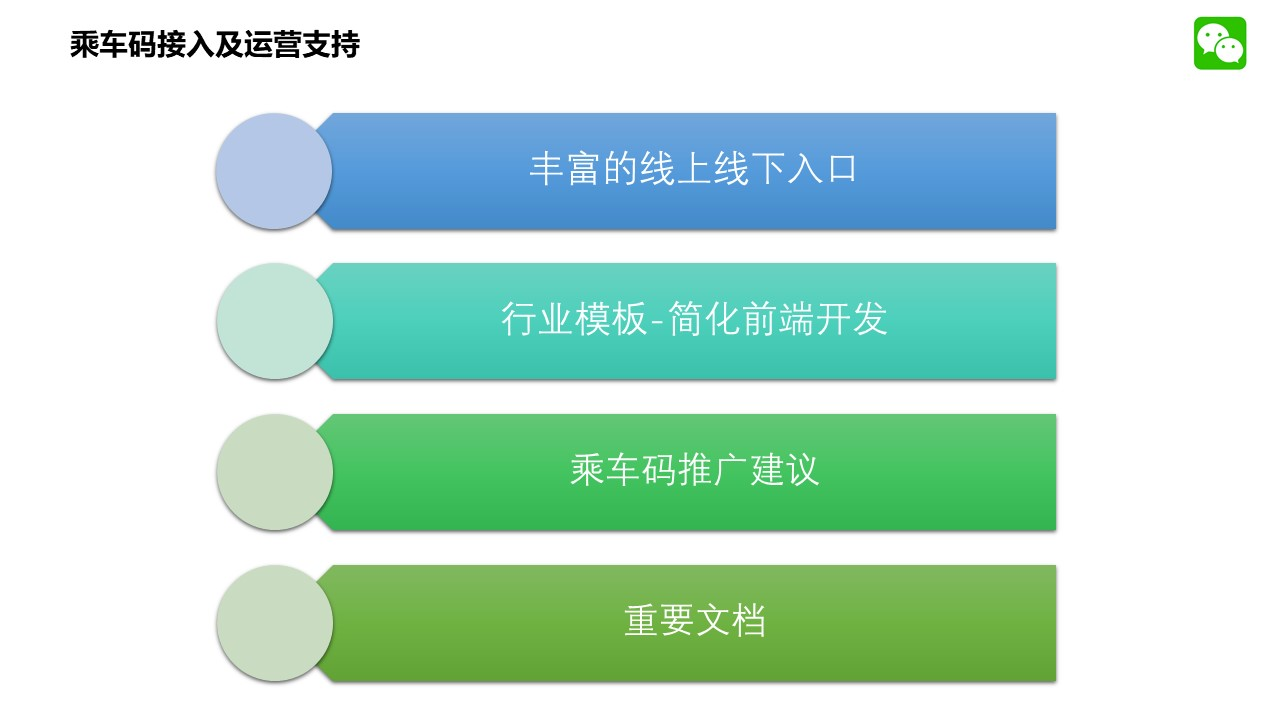 乘车码接入及运营支持

丰富的线上线下入口

行业模板-简化前端开发

乘车码推广建议

重要文档